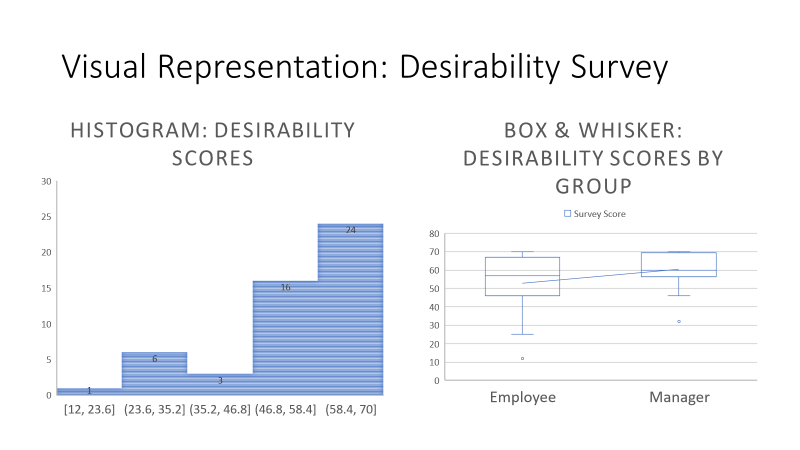 Visual Representation: Desirability Survey

HISTOGRAM: DESIRABILITY SCORES

30
25
20
15
10
5
0

1
6
3
16
24

[12, 23.6] (23.6, 35.2] (35.2, 46.8] (46.8, 58.4] (58.4, 70]

BOX & WHISKER: DESIRABILITY SCORES BY GROUP

Survey Score

80
70
60
50
40
30
20
10
0

Employee Manager